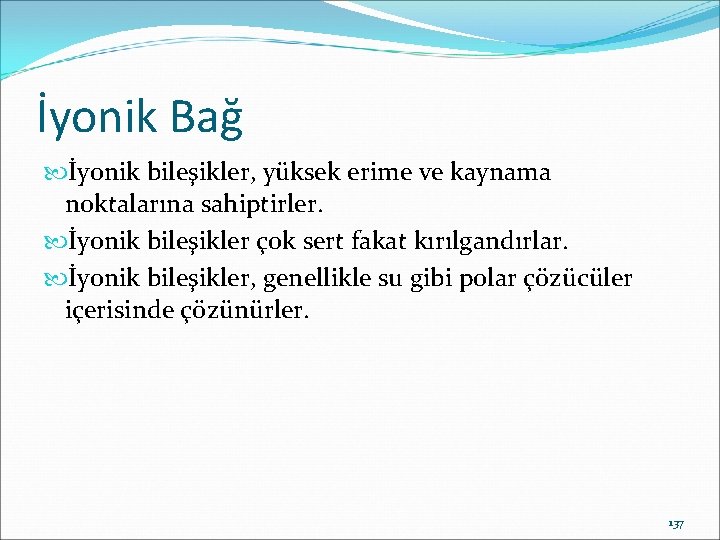 İyonik Bağ

İyonik bileşikler, yüksek erime ve kaynama noktalarına sahiptirler.

İyonik bileşikler çok sert fakat kırılgandırlar.

İyonik bileşikler, genellikle su gibi polar çözücüler içerisinde çözünürler.

137